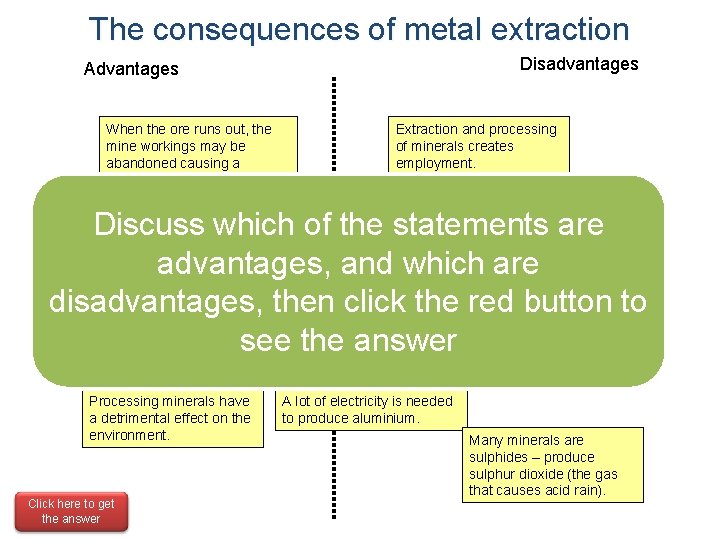 The consequences of metal extraction

Advantages

Disadvantages

When the ore runs out, the mine workings may be abandoned causing a

Extraction and processing of minerals creates employment.

Discuss which of the statements are advantages, and which are disadvantages, then click the red button to see the answer

Processing minerals have a detrimental effect on the environment.

A lot of electricity is needed to produce aluminium.

Many minerals are sulphides – produce sulphur dioxide (the gas that causes acid rain).

Click here to get the answer